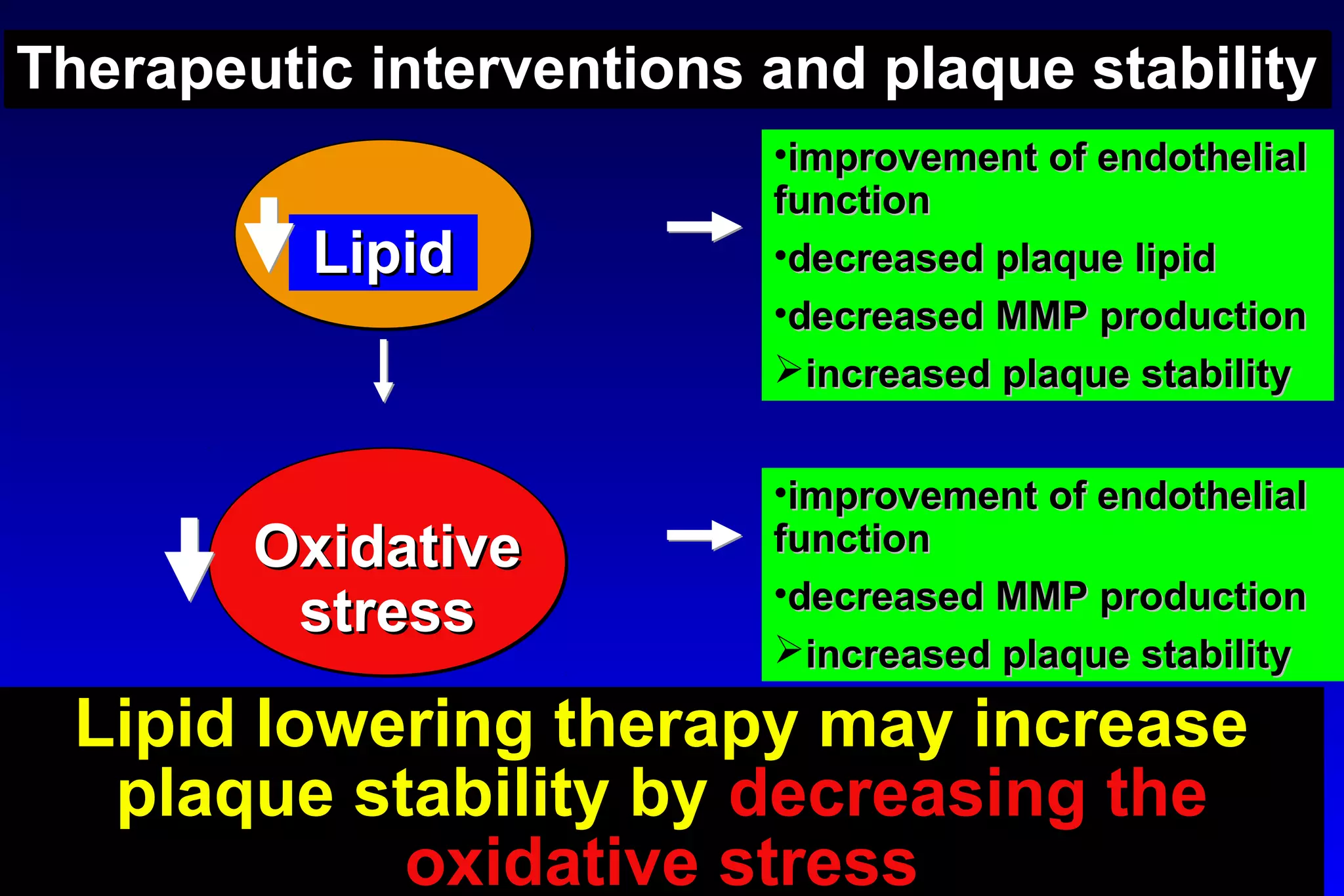 Therapeutic interventions and plaque stability

Lipid

•improvement of endothelial function
•decreased plaque lipid
•decreased MMP production
➢increased plaque stability

Oxidative stress

•improvement of endothelial function
•decreased MMP production
➢increased plaque stability

Lipid lowering therapy may increase plaque stability by decreasing the oxidative stress